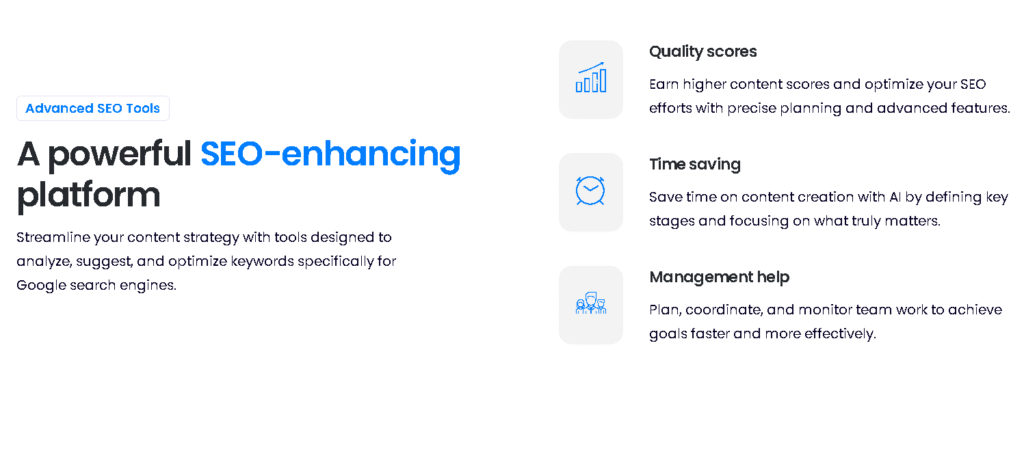 Advanced SEO Tools

A powerful SEO-enhancing platform

Streamline your content strategy with tools designed to analyze, suggest, and optimize keywords specifically for Google search engines.

Quality scores

Earn higher content scores and optimize your SEO efforts with precise planning and advanced features.

Time saving

Save time on content creation with AI by defining key stages and focusing on what truly matters.

Management help

Plan, coordinate, and monitor team work to achieve goals faster and more effectively.